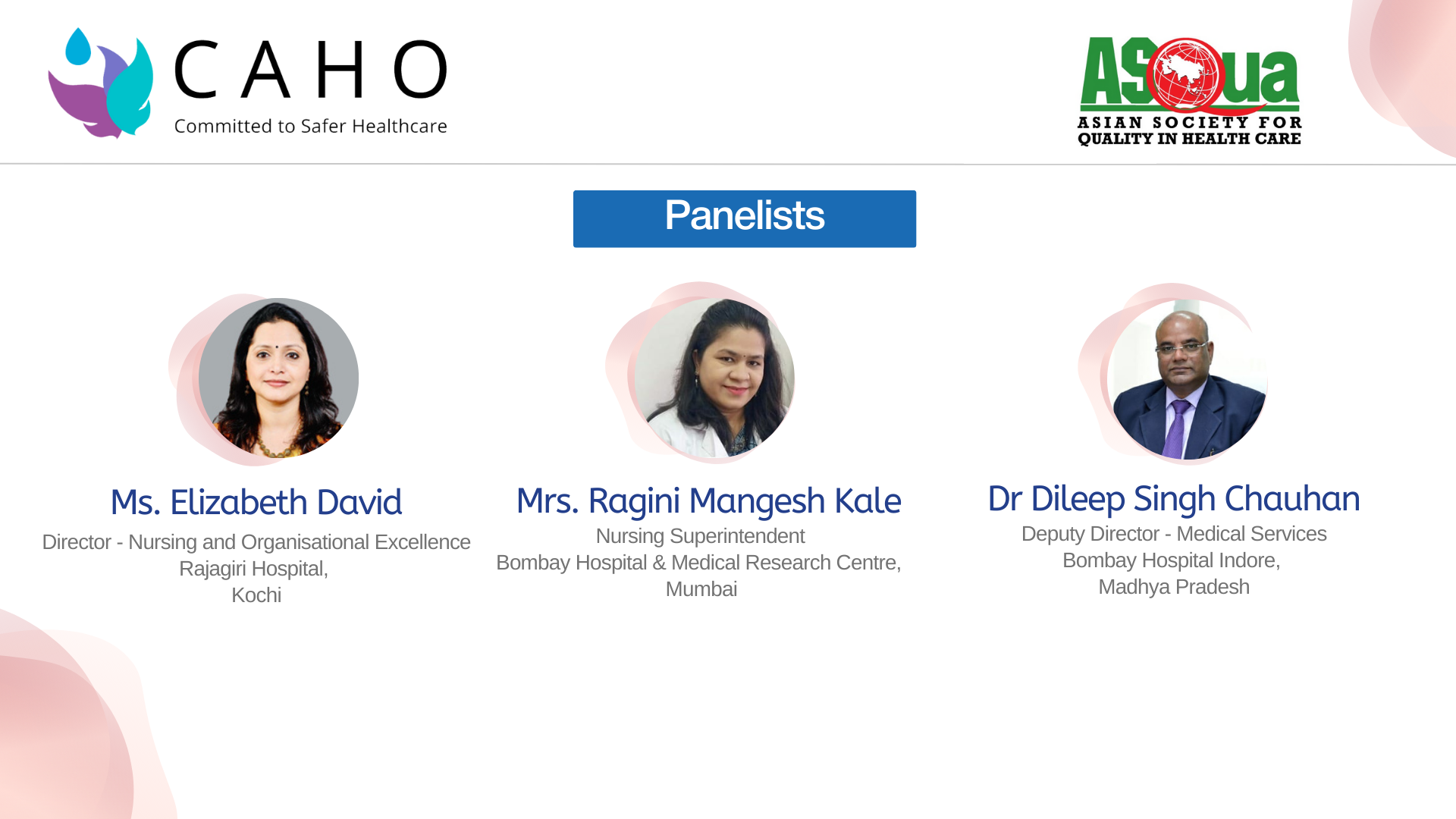 CAHO
Committed to Safer Healthcare

ASQua
ASIAN SOCIETY FOR QUALITY IN HEALTH CARE

Panelists

Ms. Elizabeth David
Director - Nursing and Organisational Excellence
Rajagiri Hospital,
Kochi

Mrs. Ragini Mangesh Kale
Nursing Superintendent
Bombay Hospital & Medical Research Centre,
Mumbai

Dr Dileep Singh Chauhan
Deputy Director - Medical Services
Bombay Hospital Indore,
Madhya Pradesh